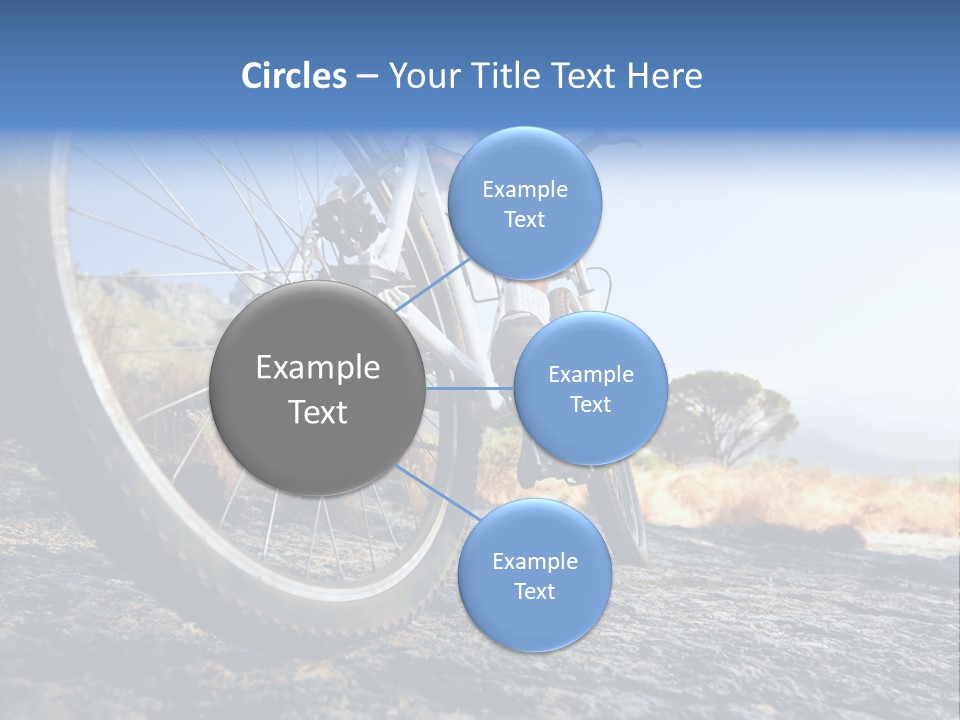 Circles – Your Title Text Here

Example Text

Example Text

Example Text

Example Text